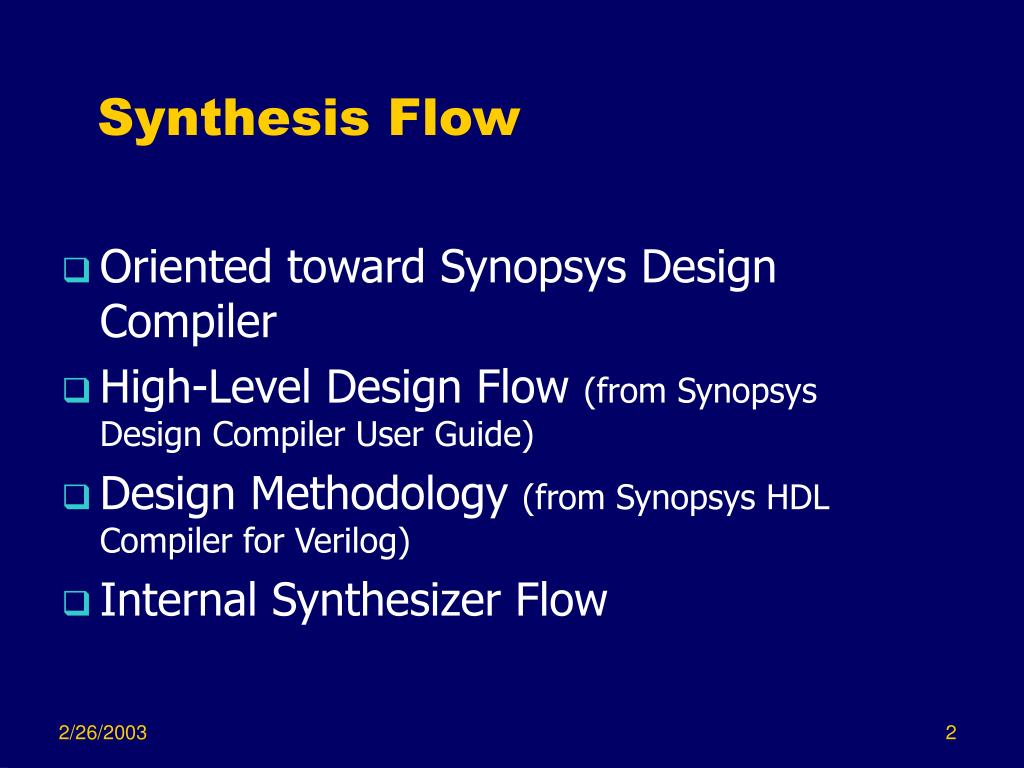 Synthesis Flow

Oriented toward Synopsys Design Compiler

High-Level Design Flow (from Synopsys Design Compiler User Guide)

Design Methodology (from Synopsys HDL Compiler for Verilog)

Internal Synthesizer Flow

2/26/2003

2